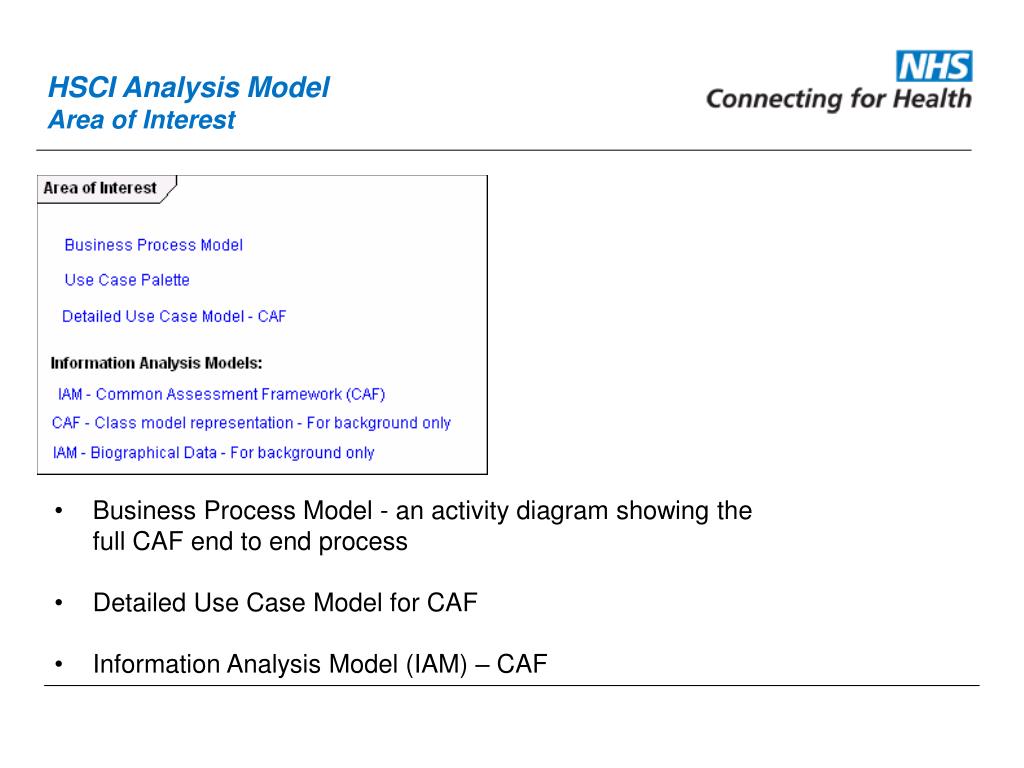 HSCI Analysis Model
Area of Interest

NHS
Connecting for Health

Area of Interest

Business Process Model

Use Case Palette

Detailed Use Case Model - CAF

Information Analysis Models:

IAM - Common Assessment Framework (CAF)

CAF - Class model representation - For background only

IAM - Biographical Data - For background only

• Business Process Model - an activity diagram showing the full CAF end to end process

• Detailed Use Case Model for CAF

• Information Analysis Model (IAM) – CAF